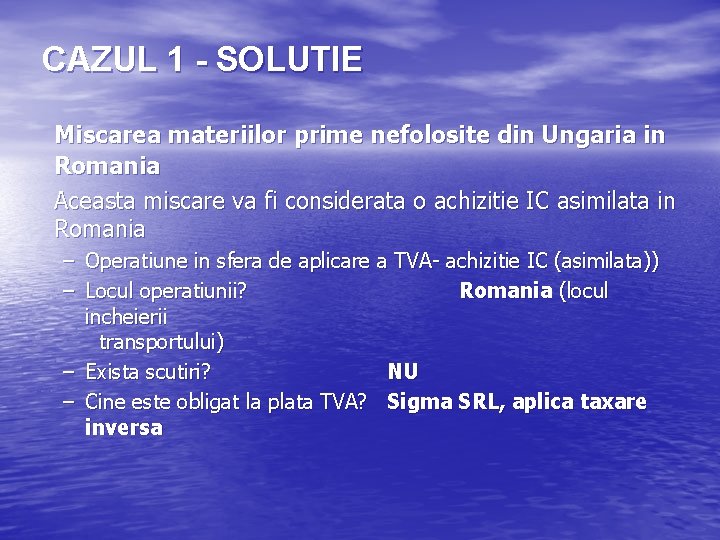 CAZUL 1 - SOLUTIE

Miscarea materiilor prime nefolosite din Ungaria in Romania

Aceasta miscare va fi considerata o achizitie IC asimilata in Romania

– Operatiune in sfera de aplicare a TVA- achizitie IC (asimilata))
– Locul operatiunii? Romania (locul incheierii transportului)
– Exista scutiri? NU
– Cine este obligat la plata TVA? Sigma SRL, aplica taxare inversa